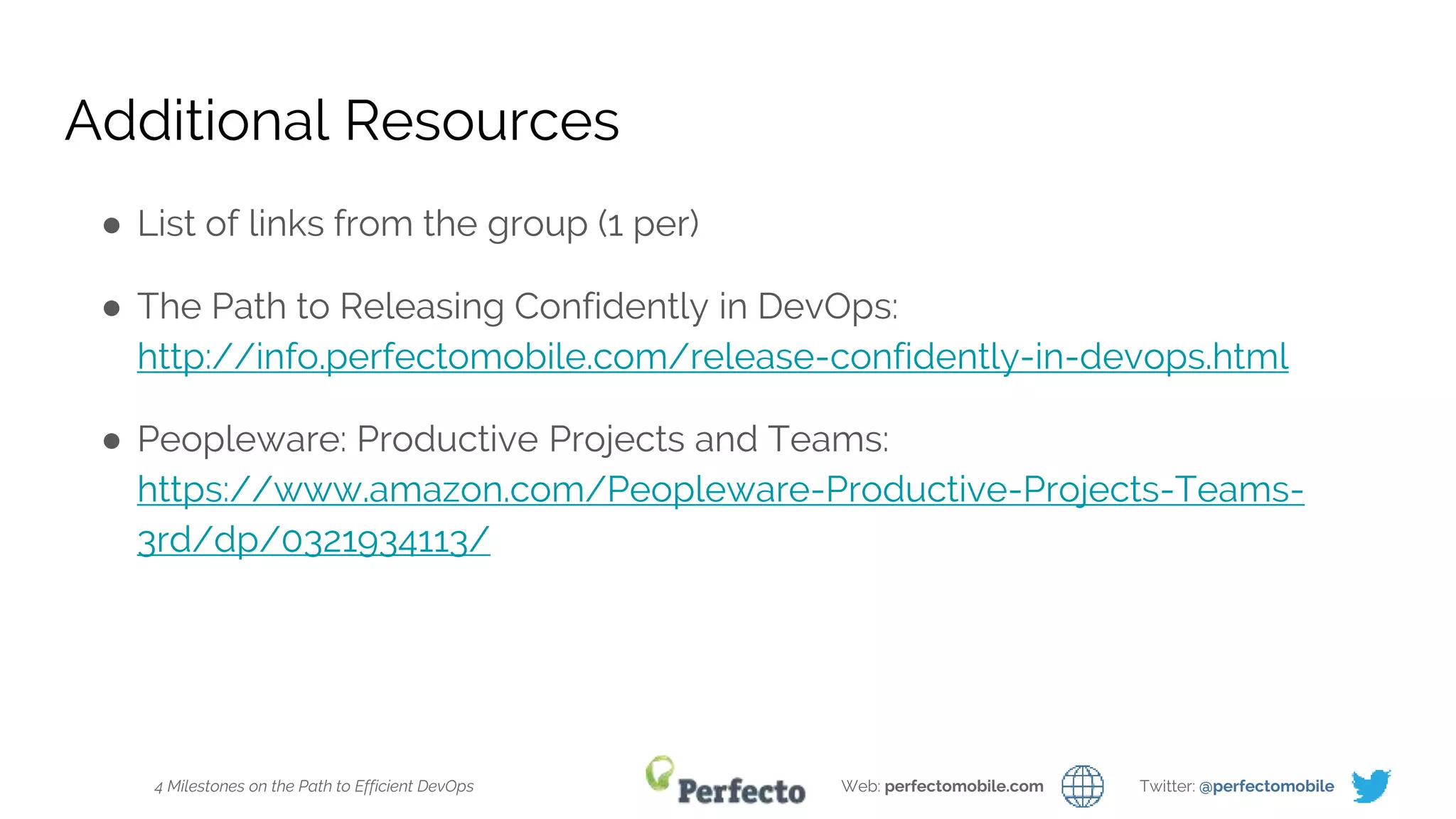 Additional Resources

● List of links from the group (1 per)

● The Path to Releasing Confidently in DevOps: http://info.perfectomobile.com/release-confidently-in-devops.html

● Peopleware: Productive Projects and Teams: https://www.amazon.com/Peopleware-Productive-Projects-Teams-3rd/dp/0321934113/

4 Milestones on the Path to Efficient DevOps

Perfecto

Web: perfectomobile.com

Twitter: @perfectomobile